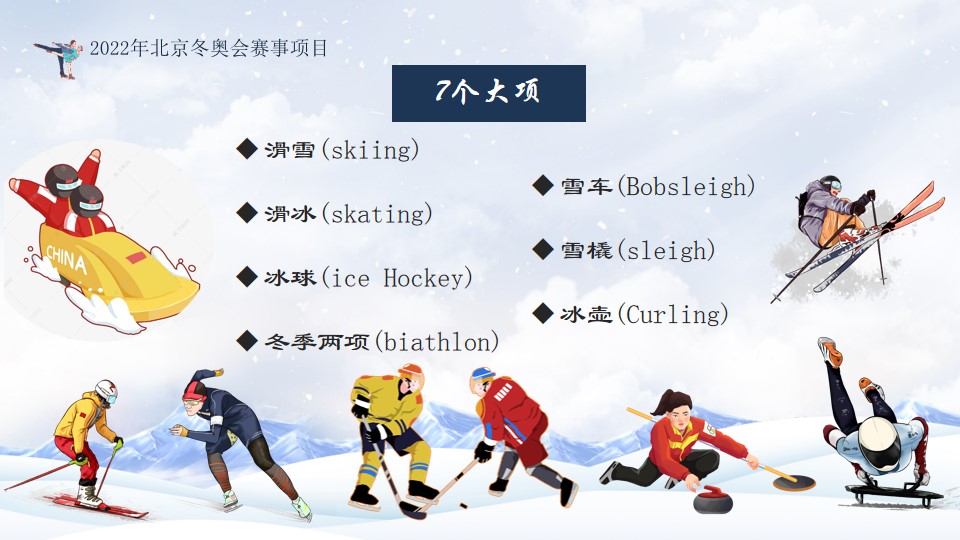 2022年北京冬奥会赛事项目

7个大项

◆ 滑雪(skiing)

◆ 滑冰(skating)

◆ 冰球(ice Hockey)

◆ 冬季两项(biathlon)

◆ 雪车(Bobsleigh)

◆ 雪橇(sleigh)

◆ 冰壶(Curling)

CHINA